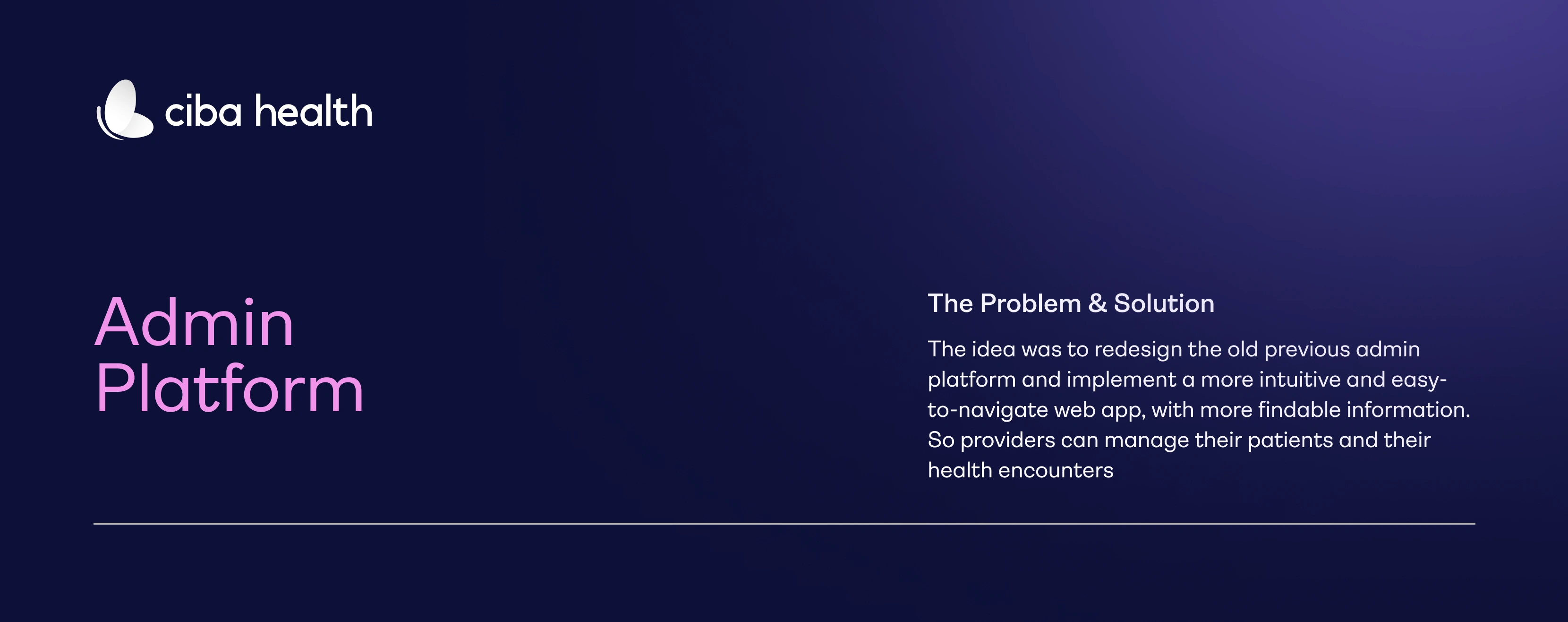 ciba health

Admin Platform

The Problem & Solution

The idea was to redesign the old previous admin platform and implement a more intuitive and easy-to-navigate web app, with more findable information. So providers can manage their patients and their health encounters